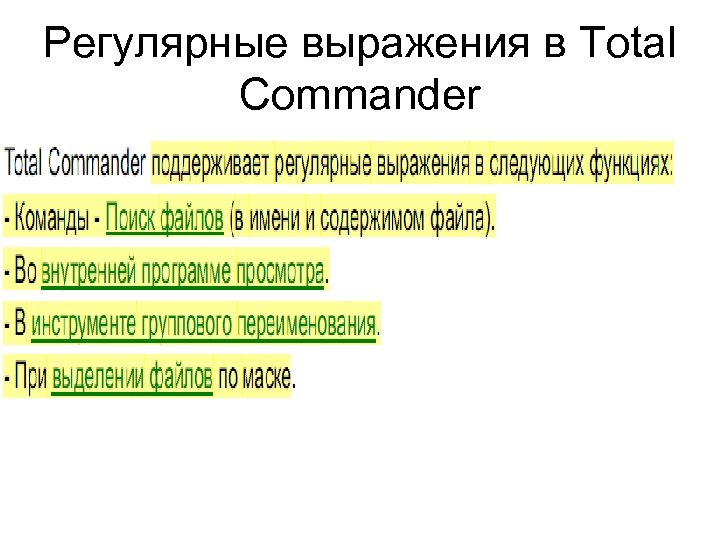 Регулярные выражения в Total Commander

Total Commander поддерживает регулярные выражения в следующих функциях:

- Команды - Поиск файлов (в имени и содержимом файла).

- Во внутренней программе просмотра.

- В инструменте группового переименования.

- При выделении файлов по маске.